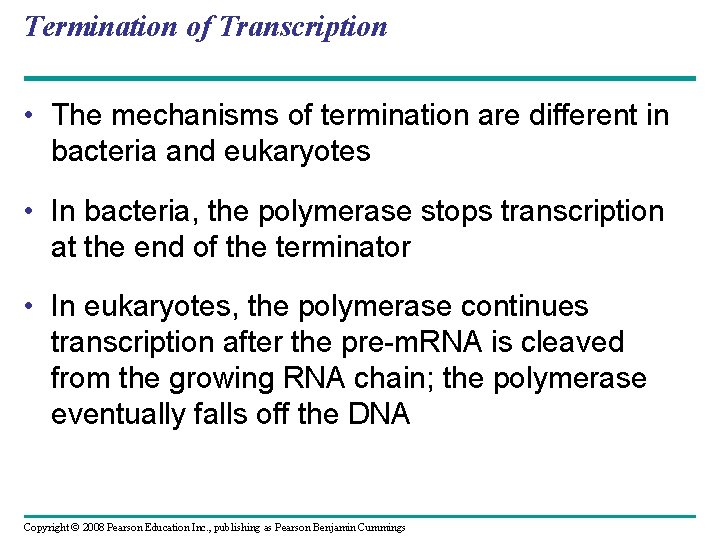 Termination of Transcription

• The mechanisms of termination are different in bacteria and eukaryotes

• In bacteria, the polymerase stops transcription at the end of the terminator

• In eukaryotes, the polymerase continues transcription after the pre-mRNA is cleaved from the growing RNA chain; the polymerase eventually falls off the DNA

Copyright © 2008 Pearson Education Inc., publishing as Pearson Benjamin Cummings